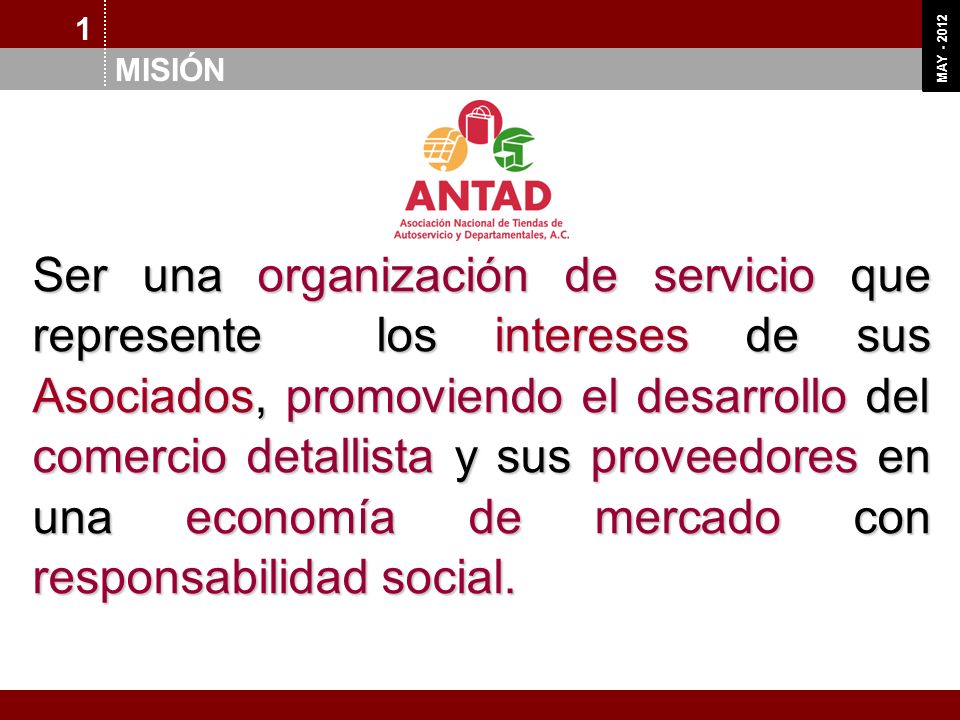 1

MISIÓN

MAY - 2012

ANTAD
Asociación Nacional de Tiendas de Autoservicio y Departamentales, A.C.

Ser una organización de servicio que represente los intereses de sus Asociados, promoviendo el desarrollo del comercio detallista y sus proveedores en una economía de mercado con responsabilidad social.